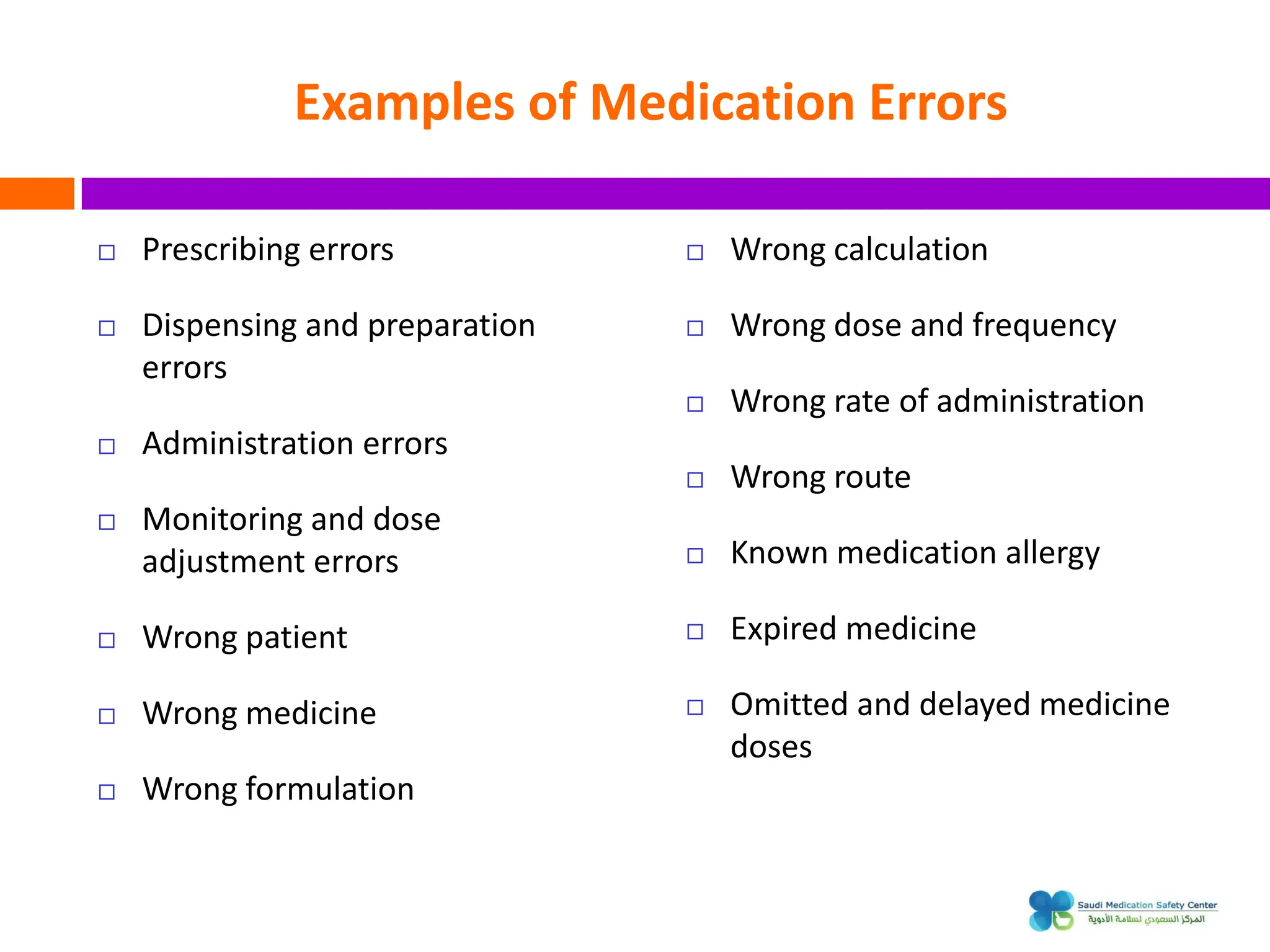 Examples of Medication Errors

□ Prescribing errors

□ Dispensing and preparation errors

□ Administration errors

□ Monitoring and dose adjustment errors

□ Wrong patient

□ Wrong medicine

□ Wrong formulation

□ Wrong calculation

□ Wrong dose and frequency

□ Wrong rate of administration

□ Wrong route

□ Known medication allergy

□ Expired medicine

□ Omitted and delayed medicine doses

Saudi Medication Safety Center
المركز السعودي لسلامة الأدوية